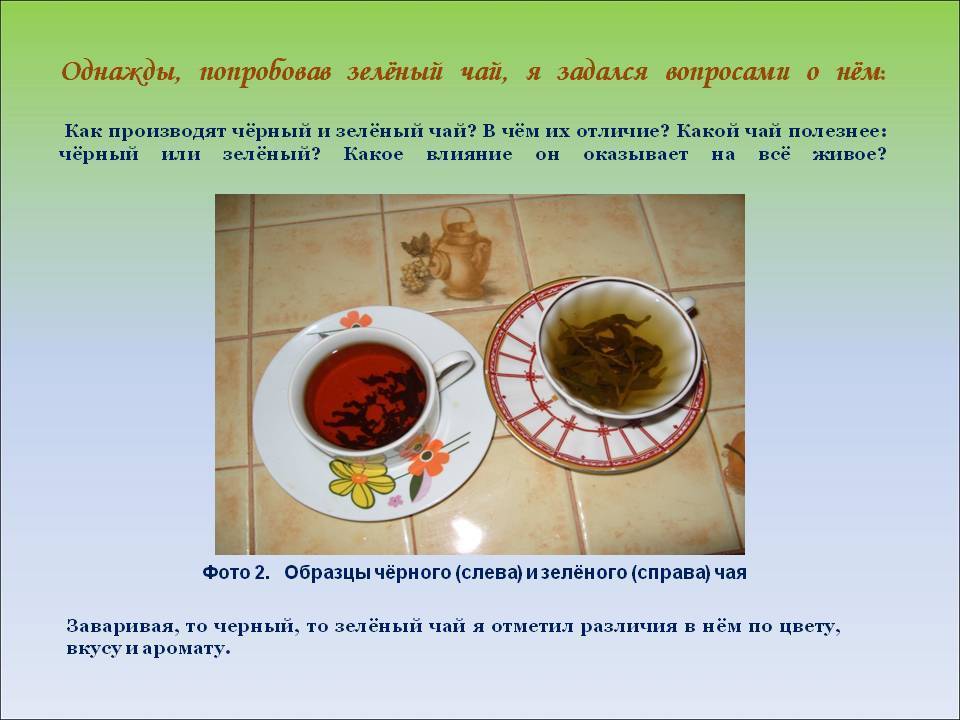 Однажды, попробовав зелёный чай, я задался вопросами о нём:

Как производят чёрный и зелёный чай? В чём их отличие? Какой чай полезнее: чёрный или зелёный? Какое влияние он оказывает на всё живое?

Фото 2. Образцы чёрного (слева) и зелёного (справа) чая

Заваривая, то черный, то зелёный чай я отметил различия в нём по цвету, вкусу и аромату.